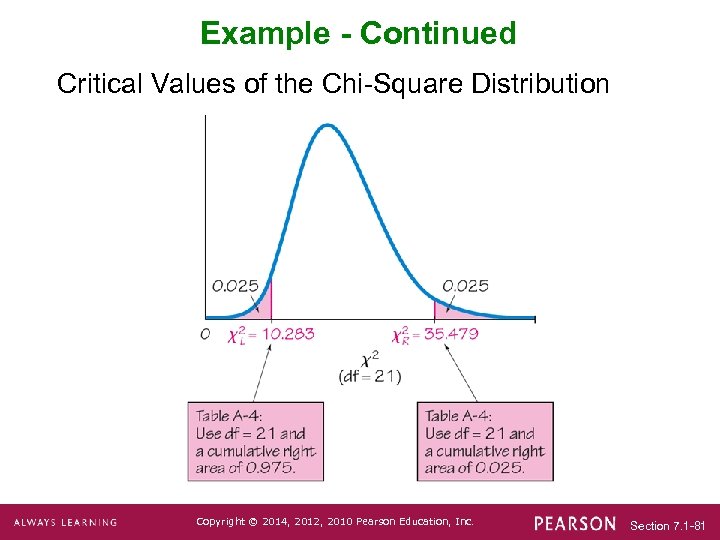 Example - Continued

Critical Values of the Chi-Square Distribution

0.025

0.025

0

$\chi^2_L = 10.283$

$\chi^2_R = 35.479$

$\chi^2$
(df = 21)

Table A-4:
Use df = 21 and a cumulative right area of 0.975.

Table A-4:
Use df = 21 and a cumulative right area of 0.025.

ALWAYS LEARNING

Copyright © 2014, 2012, 2010 Pearson Education, Inc.

PEARSON

Section 7.1-81